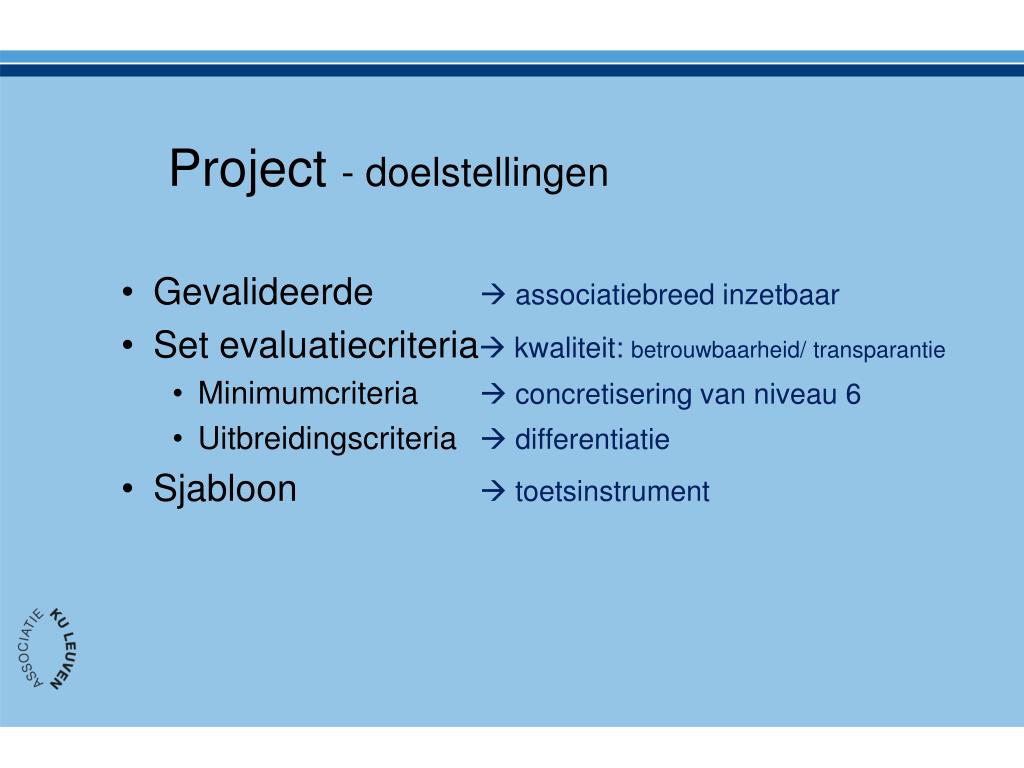 Project - doelstellingen

• Gevalideerde → associatiebreed inzetbaar
• Set evaluatiecriteria → kwaliteit: betrouwbaarheid/ transparantie
  • Minimumcriteria → concretisering van niveau 6
  • Uitbreidingscriteria → differentiatie
• Sjabloon → toetsinstrument

ASSOCIATIE KU LEUVEN